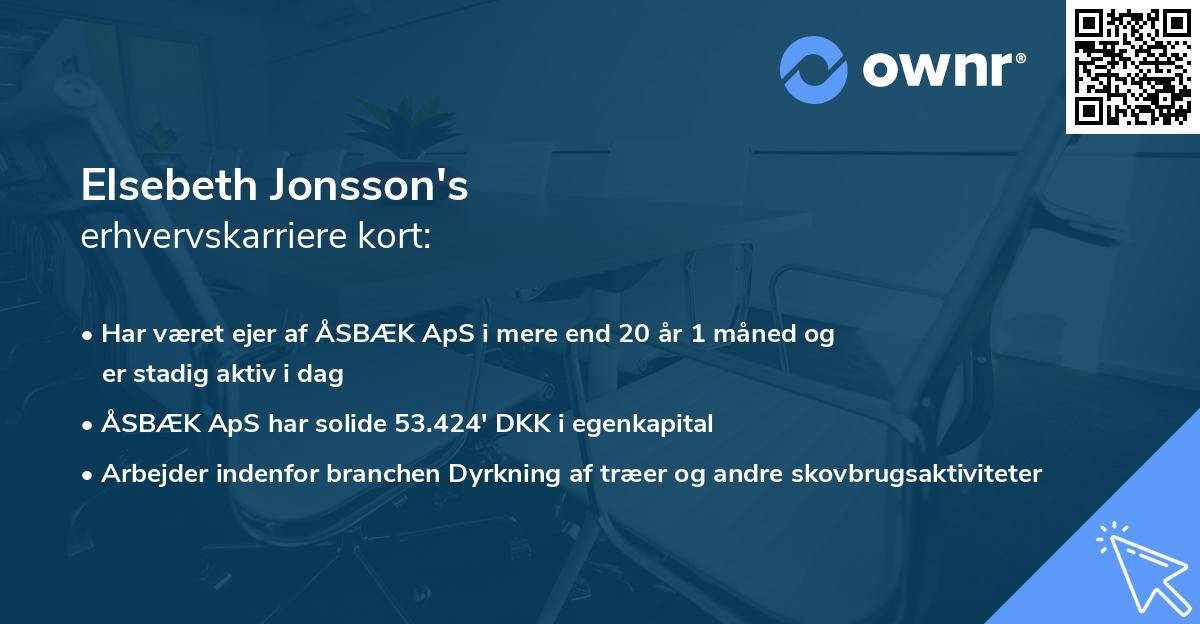 ownr®

Elsebeth Jonsson's
erhvervskarriere kort:

• Har været ejer af ÅSBÆK ApS i mere end 20 år 1 måned og er stadig aktiv i dag
• ÅSBÆK ApS har solide 53.424' DKK i egenkapital
• Arbejder indenfor branchen Dyrkning af træer og andre skovbrugsaktiviteter